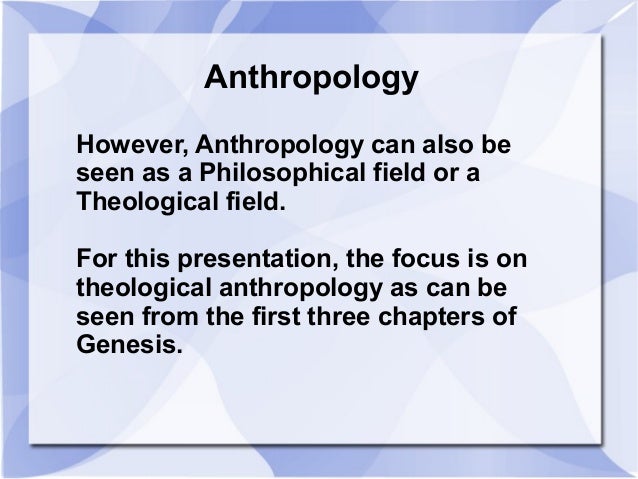 Anthropology

However, Anthropology can also be seen as a Philosophical field or a Theological field.

For this presentation, the focus is on theological anthropology as can be seen from the first three chapters of Genesis.